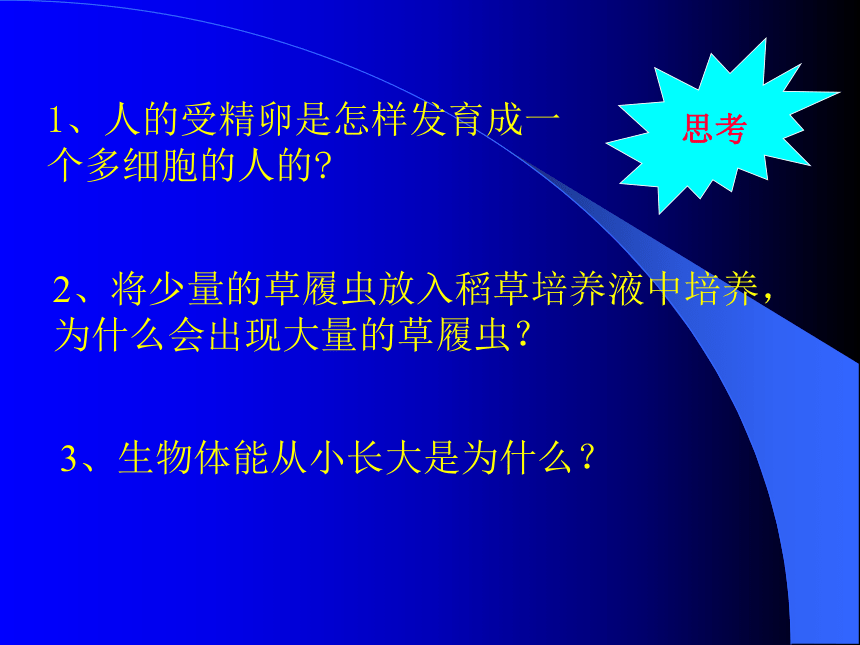 思考

1、人的受精卵是怎样发育成一个多细胞的人的?

2、将少量的草履虫放入稻草培养液中培养，为什么会出现大量的草履虫？

3、生物体能从小长大是为什么？